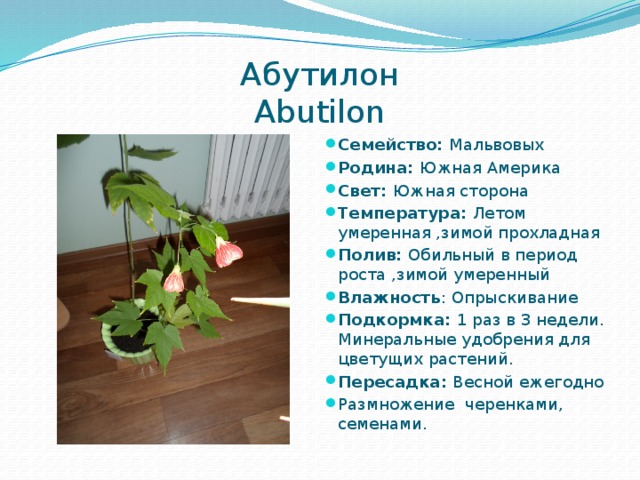 Абутилон
Abutilon

- Семейство: Мальвовых
- Родина: Южная Америка
- Свет: Южная сторона
- Температура: Летом умеренная ,зимой прохладная
- Полив: Обильный в период роста ,зимой умеренный
- Влажность: Опрыскивание
- Подкормка: 1 раз в 3 недели. Минеральные удобрения для цветущих растений.
- Пересадка: Весной ежегодно
- Размножение черенками, семенами.